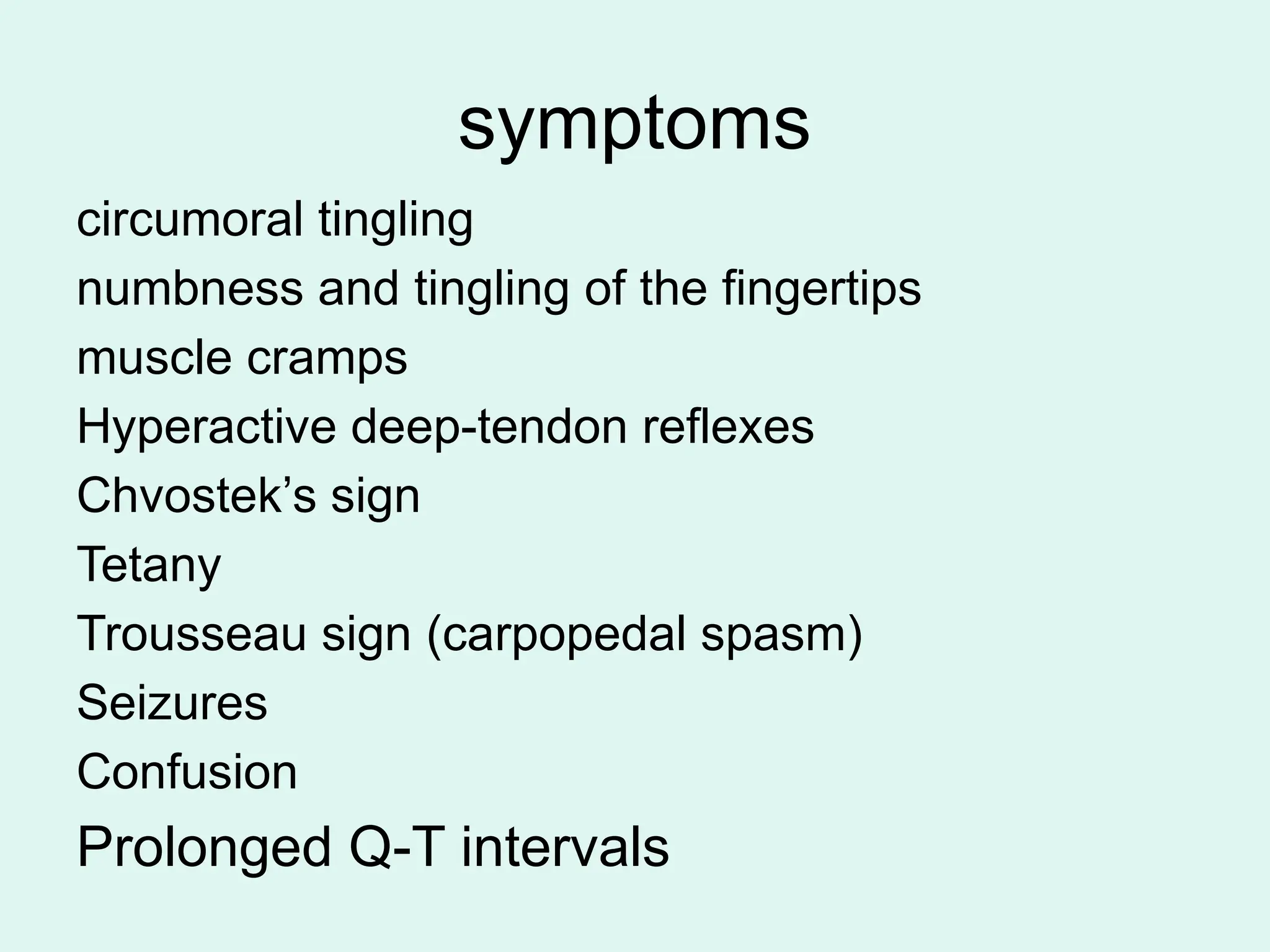 symptoms

circumoral tingling
numbness and tingling of the fingertips
muscle cramps
Hyperactive deep-tendon reflexes
Chvostek’s sign
Tetany
Trousseau sign (carpopedal spasm)
Seizures
Confusion
Prolonged Q-T intervals